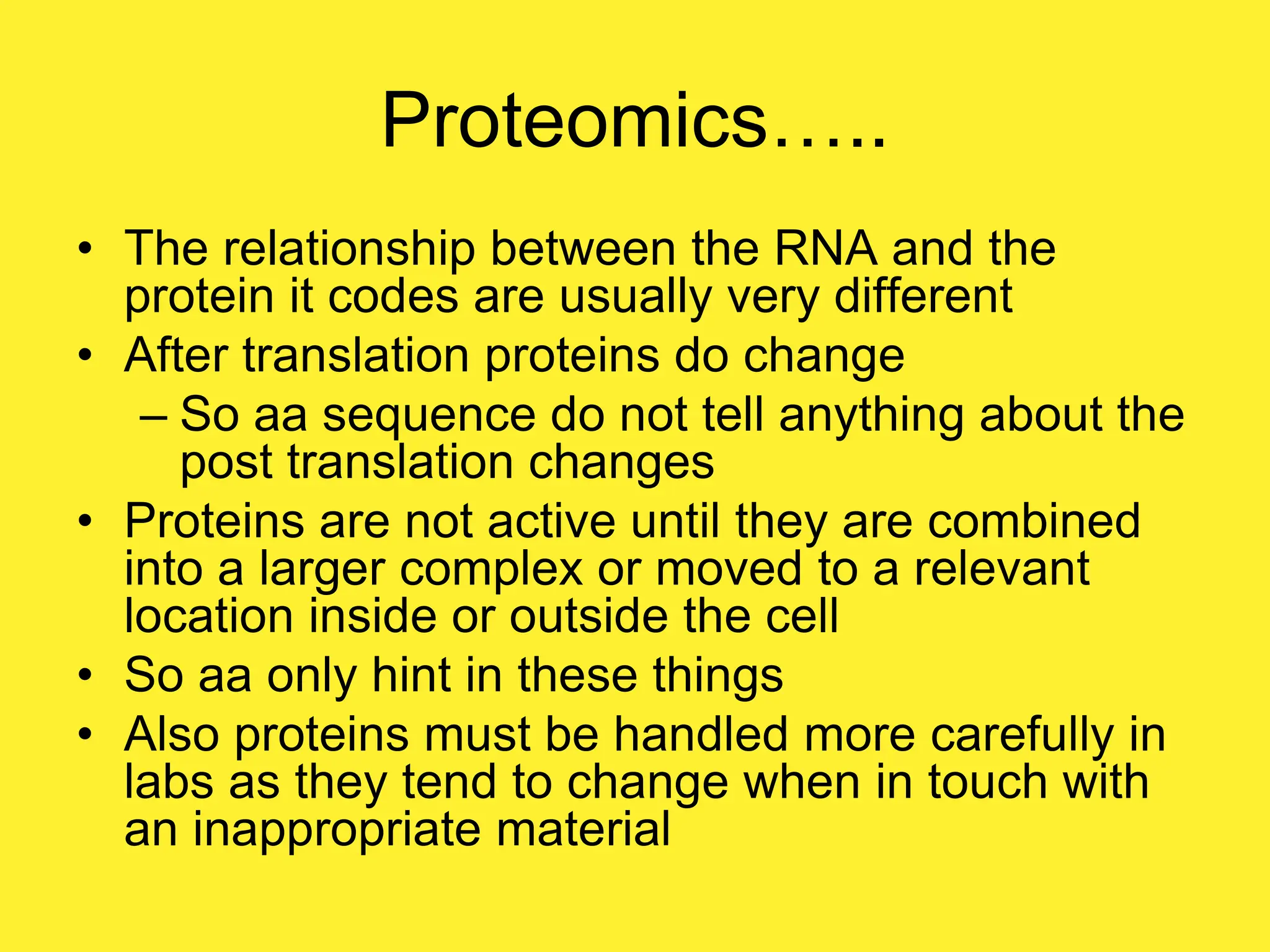 Proteomics…..

• The relationship between the RNA and the protein it codes are usually very different
• After translation proteins do change
– So aa sequence do not tell anything about the post translation changes
• Proteins are not active until they are combined into a larger complex or moved to a relevant location inside or outside the cell
• So aa only hint in these things
• Also proteins must be handled more carefully in labs as they tend to change when in touch with an inappropriate material